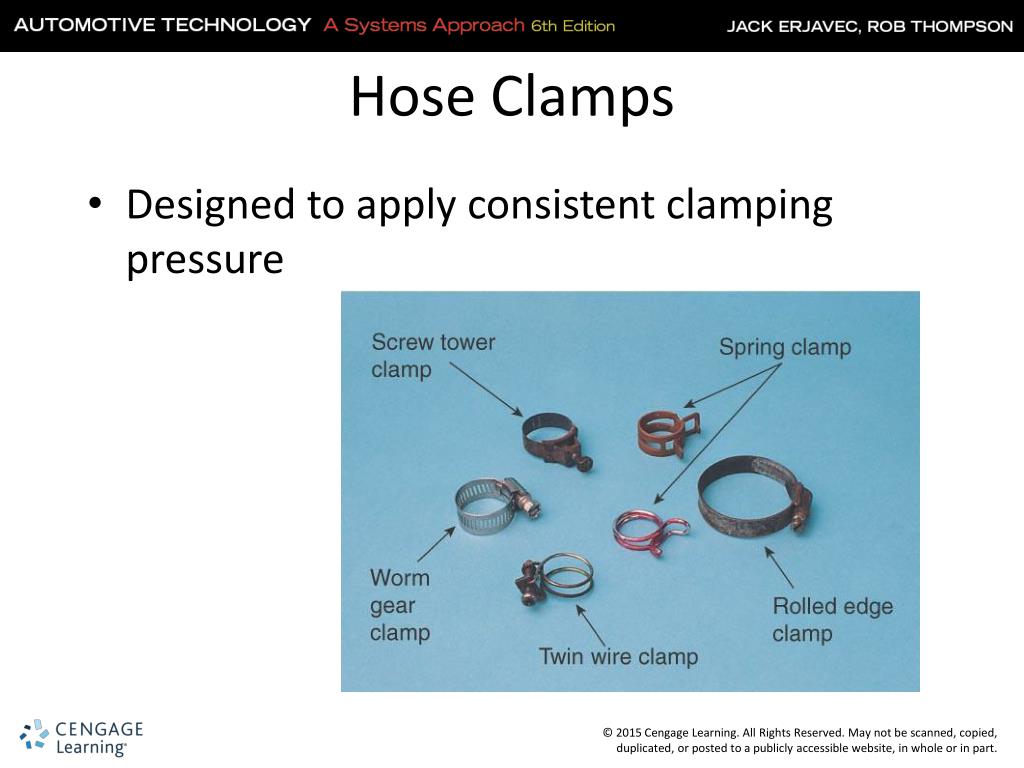 AUTOMOTIVE TECHNOLOGY A Systems Approach 6th Edition JACK ERJAVEC, ROB THOMPSON

Hose Clamps

• Designed to apply consistent clamping pressure

Screw tower clamp

Spring clamp

Worm gear clamp

Twin wire clamp

Rolled edge clamp

CENGAGE Learning®

© 2015 Cengage Learning. All Rights Reserved. May not be scanned, copied, duplicated, or posted to a publicly accessible website, in whole or in part.